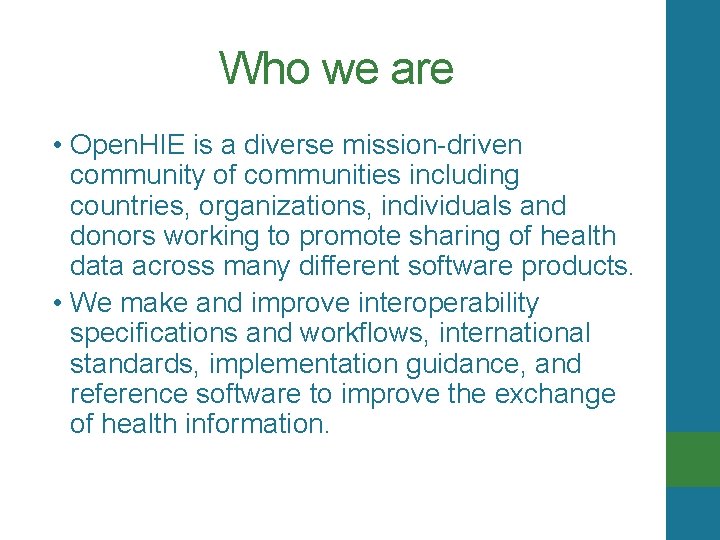 Who we are

• OpenHIE is a diverse mission-driven community of communities including countries, organizations, individuals and donors working to promote sharing of health data across many different software products.

• We make and improve interoperability specifications and workflows, international standards, implementation guidance, and reference software to improve the exchange of health information.